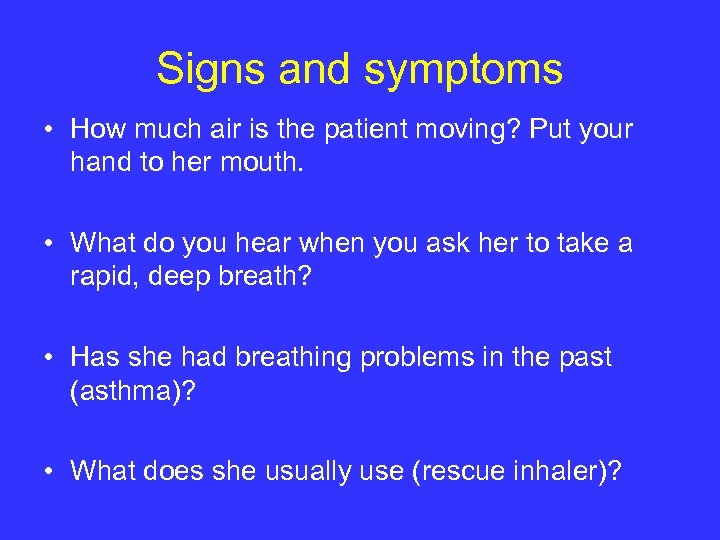 Signs and symptoms

• How much air is the patient moving? Put your hand to her mouth.

• What do you hear when you ask her to take a rapid, deep breath?

• Has she had breathing problems in the past (asthma)?

• What does she usually use (rescue inhaler)?